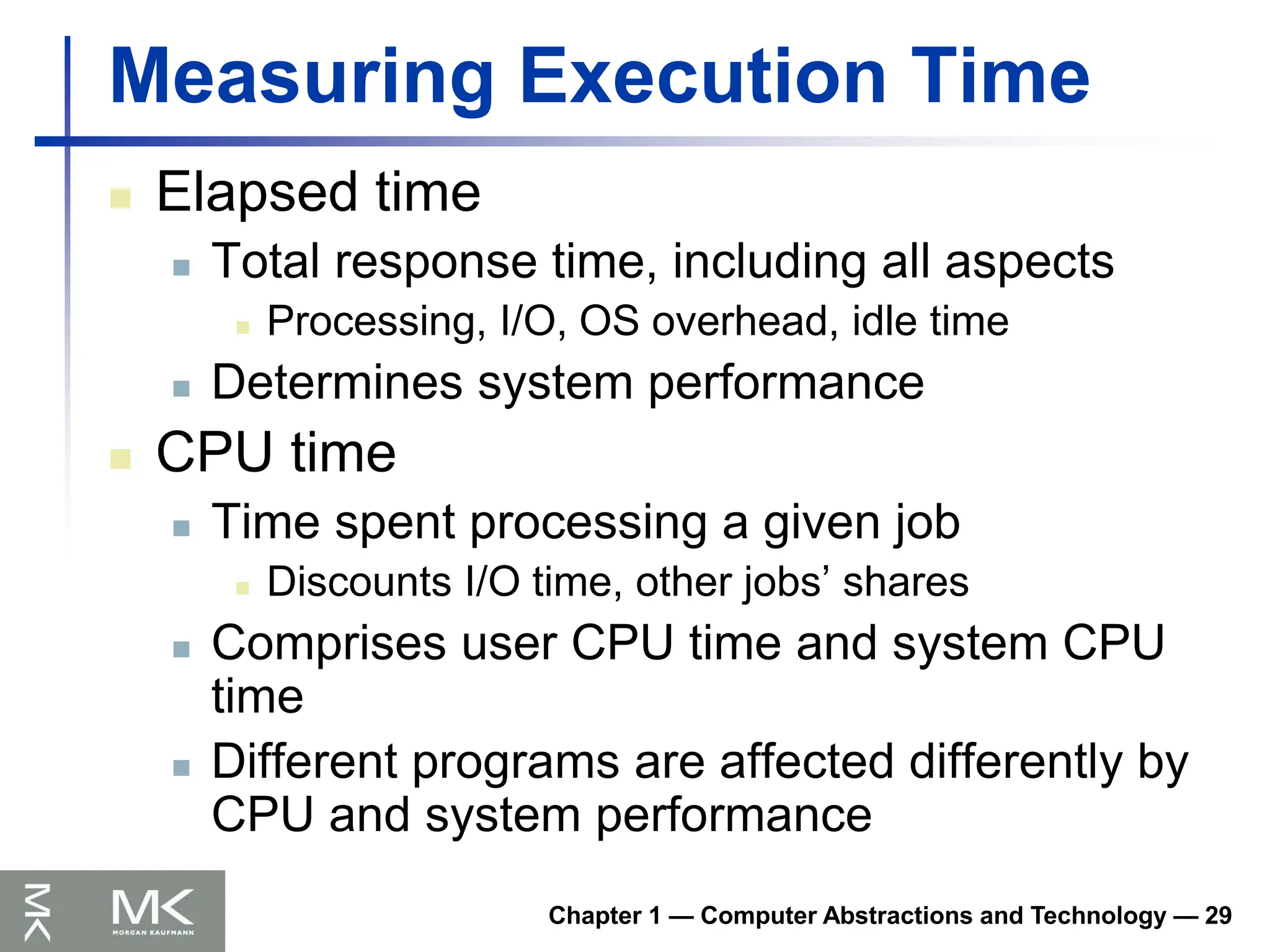 Measuring Execution Time

Elapsed time

Total response time, including all aspects

Processing, I/O, OS overhead, idle time

Determines system performance

CPU time

Time spent processing a given job

Discounts I/O time, other jobs' shares

Comprises user CPU time and system CPU time

Different programs are affected differently by CPU and system performance

MK

MK
MORGAN KAUFMANN

Chapter 1 — Computer Abstractions and Technology — 29